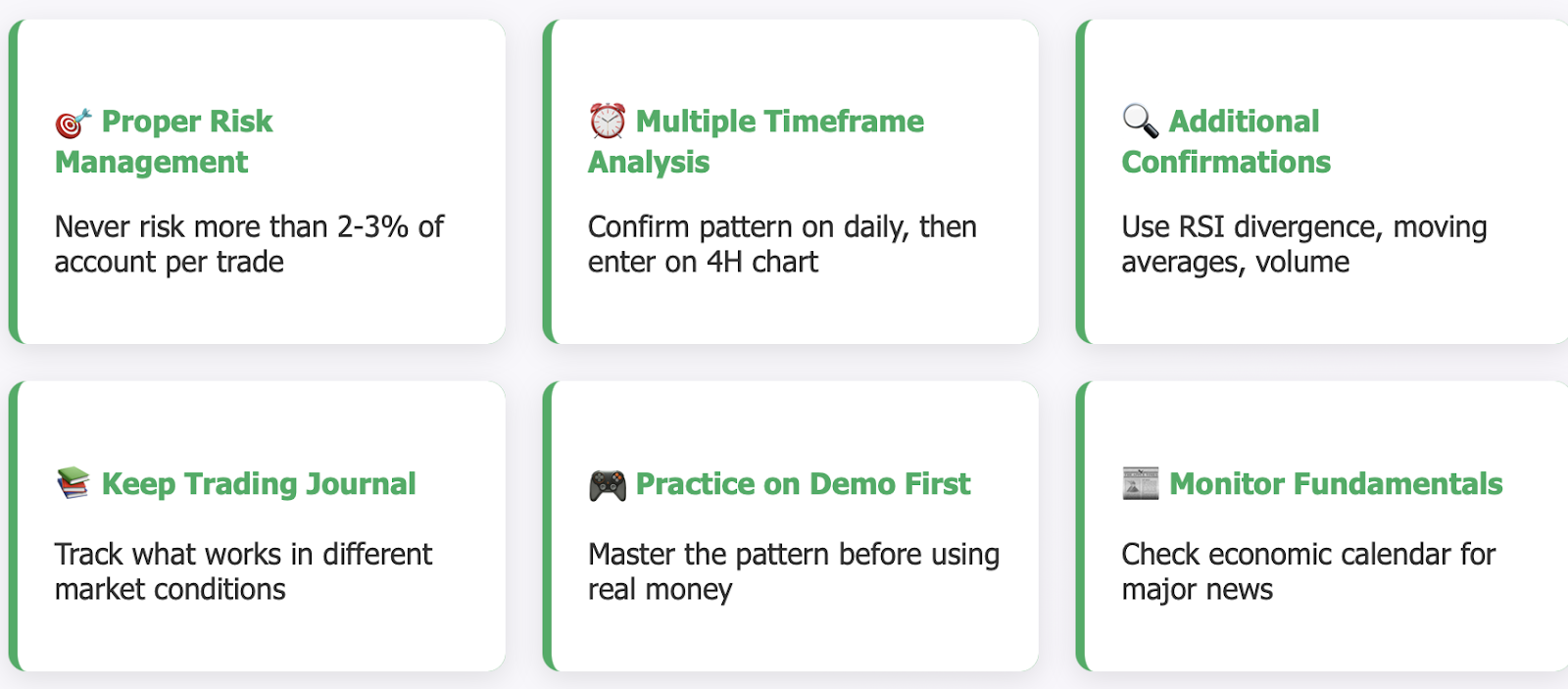 🎯 Proper Risk Management

Never risk more than 2-3% of account per trade

⏰ Multiple Timeframe Analysis

Confirm pattern on daily, then enter on 4H chart

🔍 Additional Confirmations

Use RSI divergence, moving averages, volume

📚 Keep Trading Journal

Track what works in different market conditions

🎮 Practice on Demo First

Master the pattern before using real money

📰 Monitor Fundamentals

Check economic calendar for major news